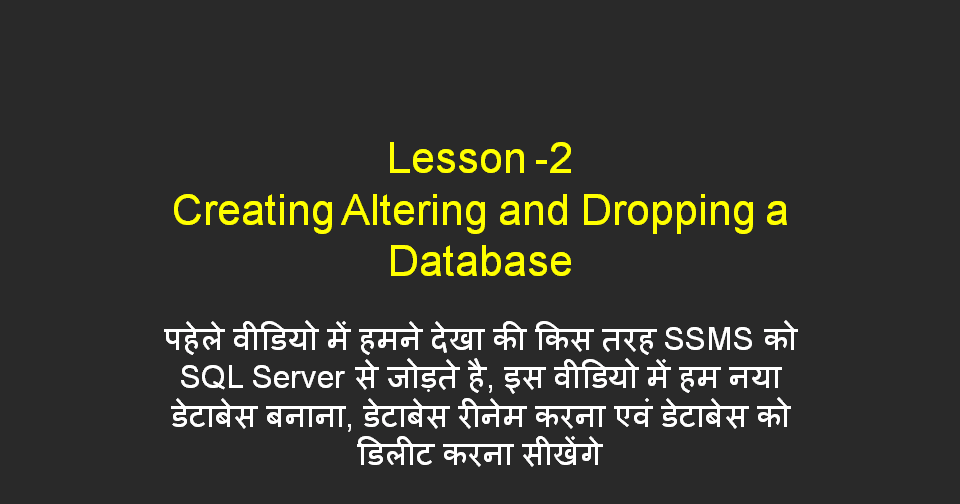 Lesson -2
Creating Altering and Dropping a Database

पहेले वीडियो में हमने देखा की किस तरह SSMS को SQL Server से जोड़ते है, इस वीडियो में हम नया डेटाबेस बनाना, डेटाबेस रीनेम करना एवं डेटाबेस को डिलीट करना सीखेंगे